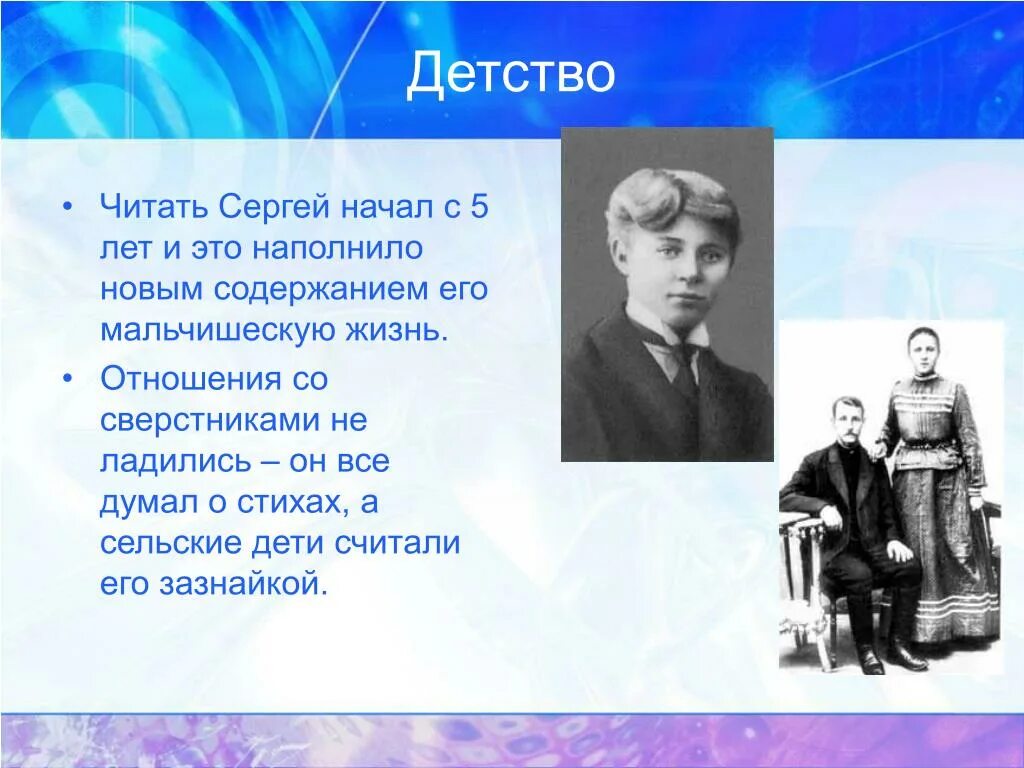 Детство

• Читать Сергей начал с 5 лет и это наполнило новым содержанием его мальчишескую жизнь.
• Отношения со сверстниками не ладились – он все думал о стихах, а сельские дети считали его зазнайкой.